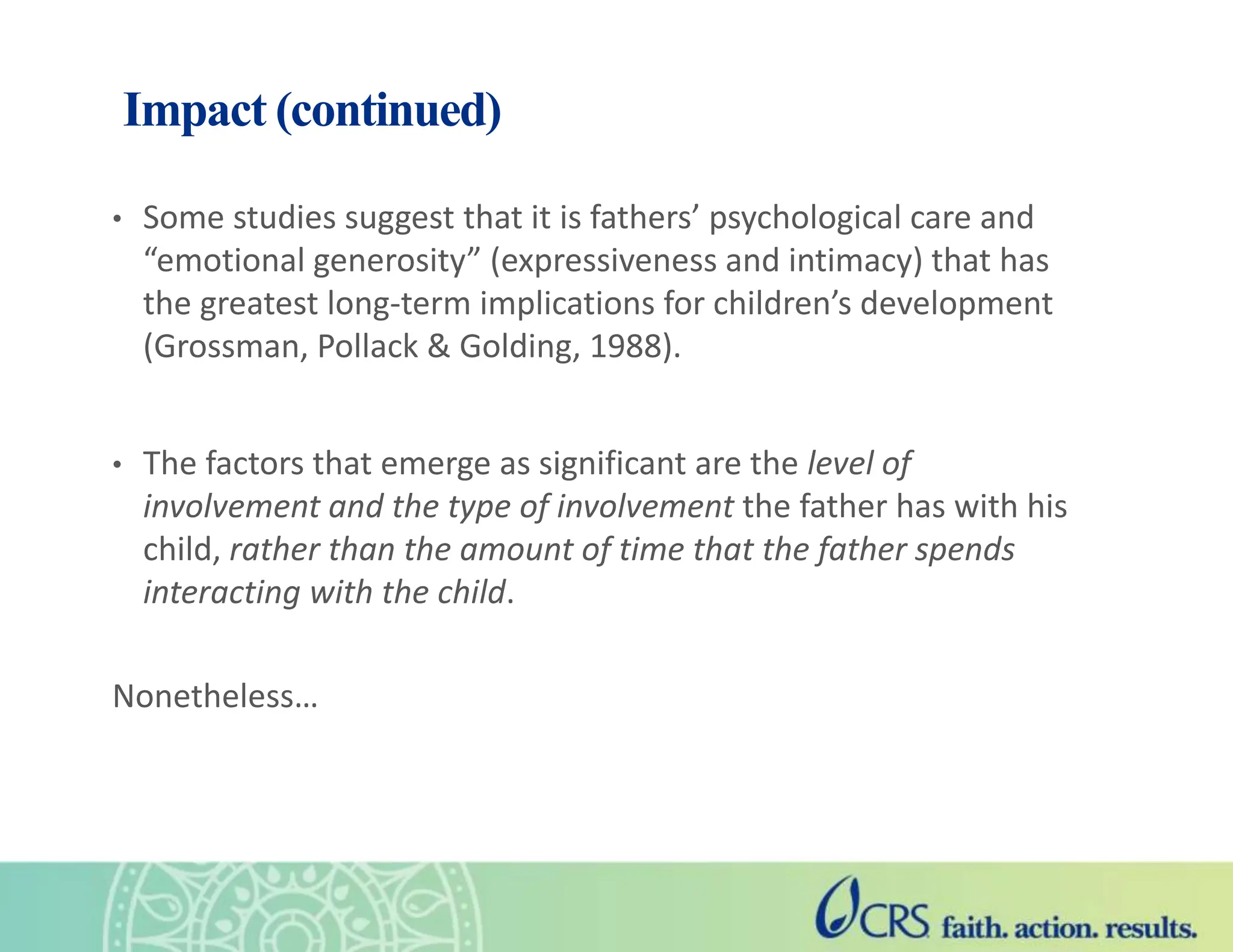 Impact (continued)

• Some studies suggest that it is fathers’ psychological care and “emotional generosity” (expressiveness and intimacy) that has the greatest long-term implications for children’s development (Grossman, Pollack & Golding, 1988).

• The factors that emerge as significant are the level of involvement and the type of involvement the father has with his child, rather than the amount of time that the father spends interacting with the child.

Nonetheless…

CRS faith. action. results.